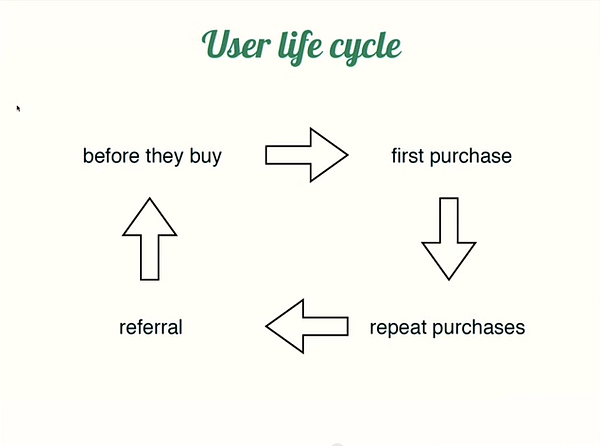 User life cycle

before they buy

first purchase

repeat purchases

referral